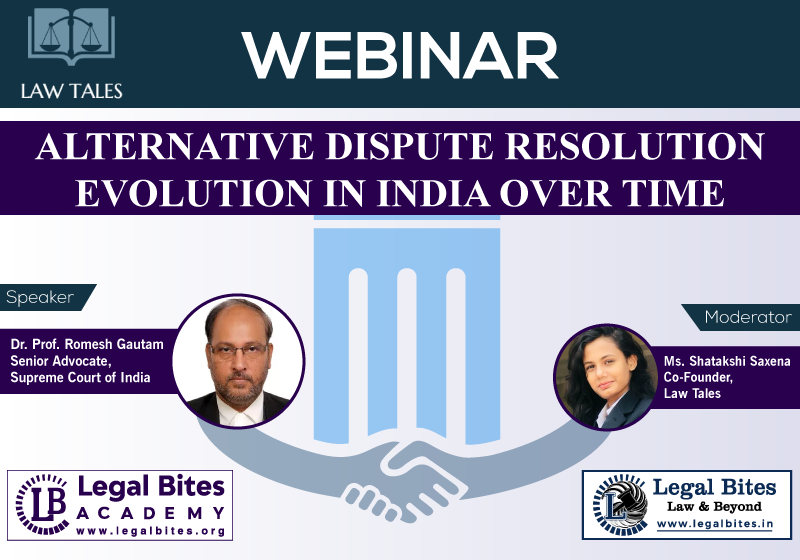 LAW TALES

WEBINAR

ALTERNATIVE DISPUTE RESOLUTION EVOLUTION IN INDIA OVER TIME

Speaker

Dr. Prof. Romesh Gautam
Senior Advocate,
Supreme Court of India

Moderator

Ms. Shatakshi Saxena
Co-Founder,
Law Tales

LB Legal Bites ACADEMY
www.legalbites.org

Legal Bites
Law & Beyond
www.legalbites.in